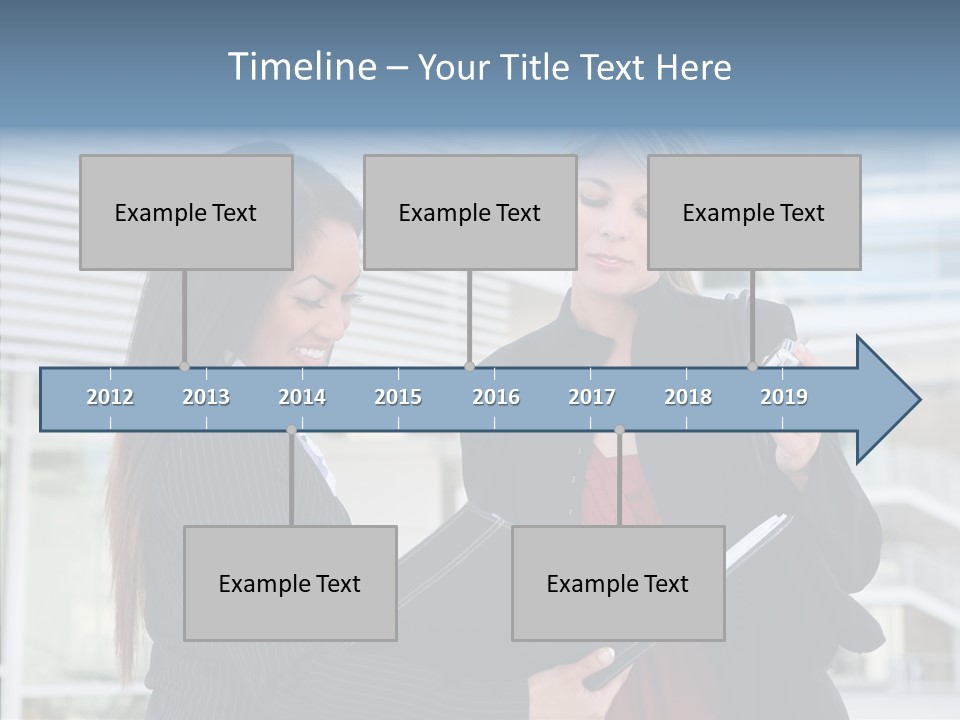 Timeline – Your Title Text Here

Example Text

Example Text

Example Text

2012 2013 2014 2015 2016 2017 2018 2019

Example Text

Example Text